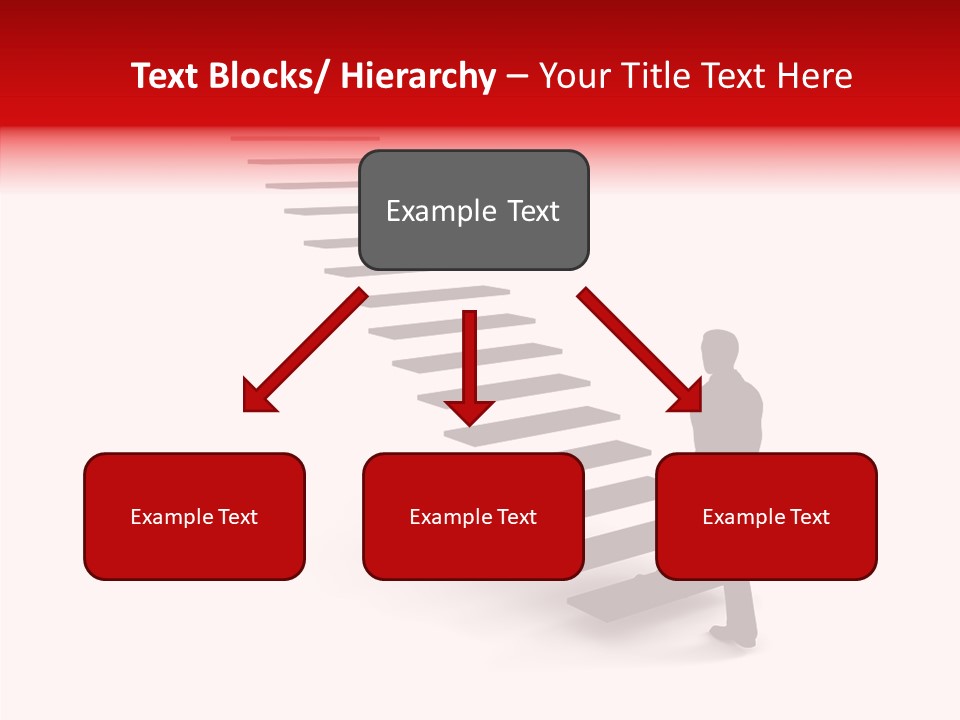 Text Blocks/ Hierarchy – Your Title Text Here

Example Text

Example Text

Example Text

Example Text